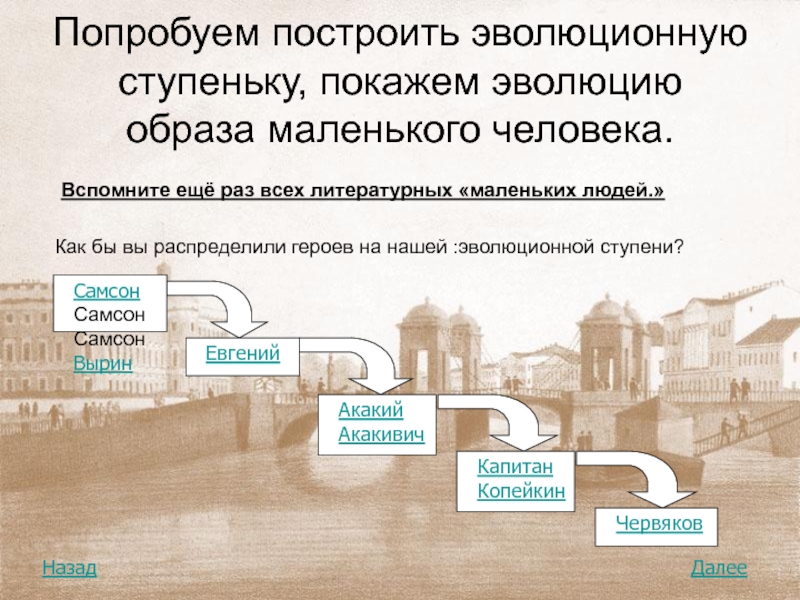 Попробуем построить эволюционную ступеньку, покажем эволюцию образа маленького человека.

Вспомните ещё раз всех литературных «маленьких людей.»

Как бы вы распределили героев на нашей :эволюционной ступени?

Самсон
Самсон
Самсон
Вырин

Евгений

Акакий
Акакивич

Капитан
Копейкин

Червяков

Назад

Далее